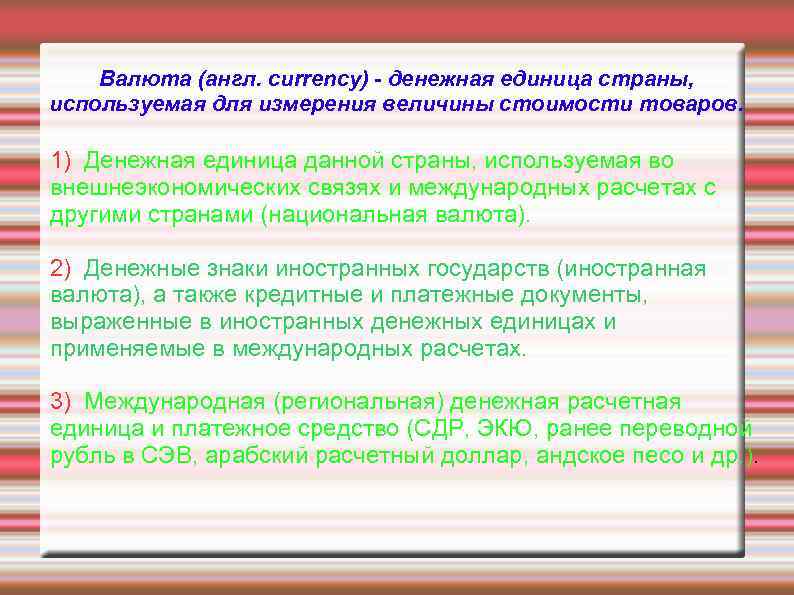 Валюта (англ. currency) - денежная единица страны, используемая для измерения величины стоимости товаров.

1) Денежная единица данной страны, используемая во внешнеэкономических связях и международных расчетах с другими странами (национальная валюта).

2) Денежные знаки иностранных государств (иностранная валюта), а также кредитные и платежные документы, выраженные в иностранных денежных единицах и применяемые в международных расчетах.

3) Международная (региональная) денежная расчетная единица и платежное средство (СДР, ЭКЮ, ранее переводной рубль в СЭВ, арабский расчетный доллар, андское песо и др.).